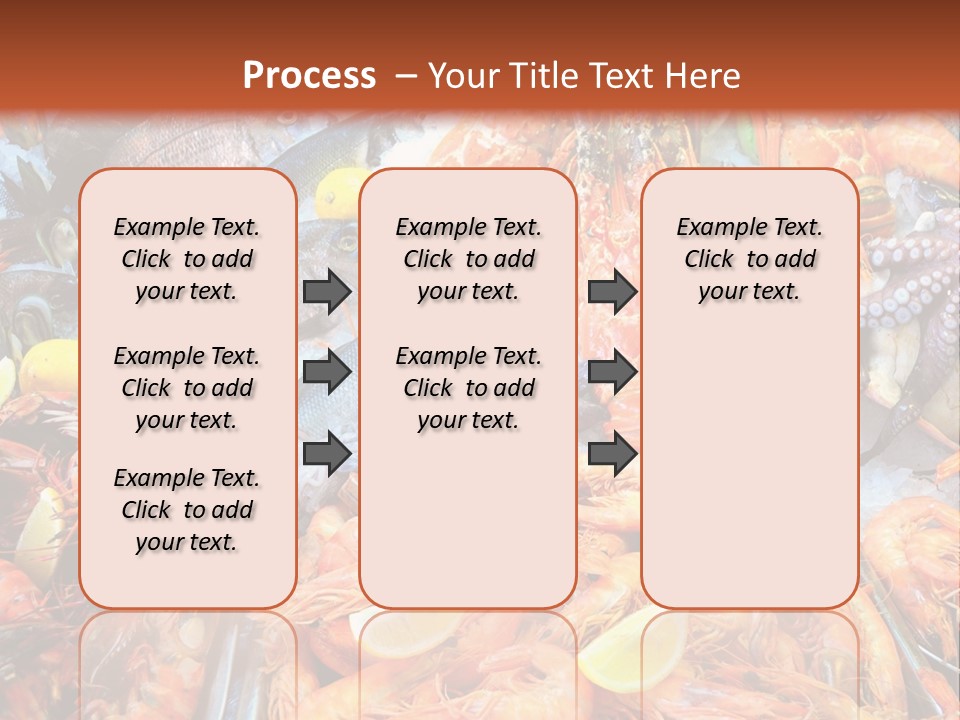 Process – Your Title Text Here

Example Text. Click to add your text.

Example Text. Click to add your text.

Example Text. Click to add your text.

Example Text. Click to add your text.

Example Text. Click to add your text.

Example Text. Click to add your text.